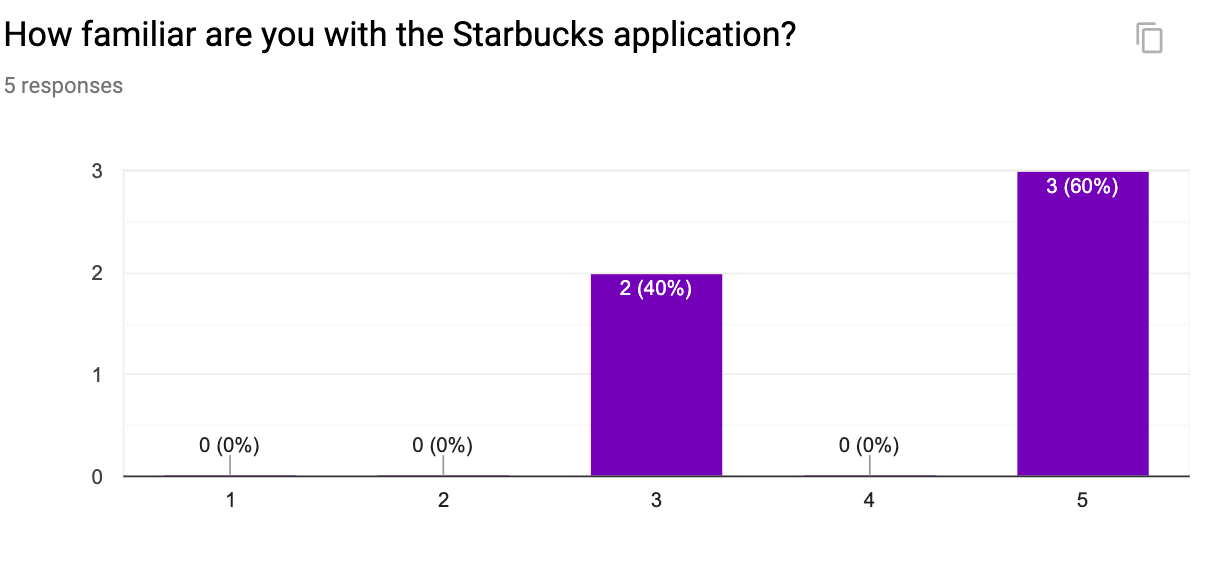 How familiar are you with the Starbucks application?

5 responses

3
2
1
0

0 (0%)
0 (0%)
2 (40%)
0 (0%)
3 (60%)

1
2
3
4
5